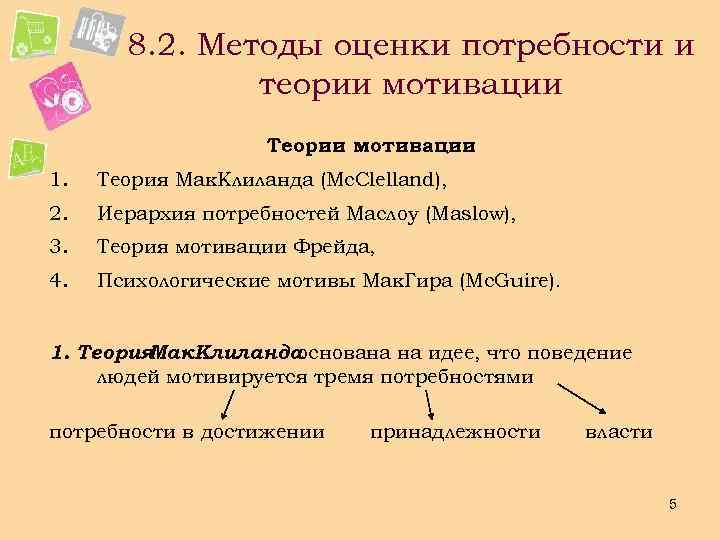 8.2. Методы оценки потребности и теории мотивации

Теории мотивации

1. Теория МакКлиланда (McClelland),

2. Иерархия потребностей Маслоу (Maslow),

3. Теория мотивации Фрейда,

4. Психологические мотивы МакГира (McGuire).

1. ТеорияМакКлиландаоснована на идее, что поведение людей мотивируется тремя потребностями

потребности в достижении принадлежности власти

5